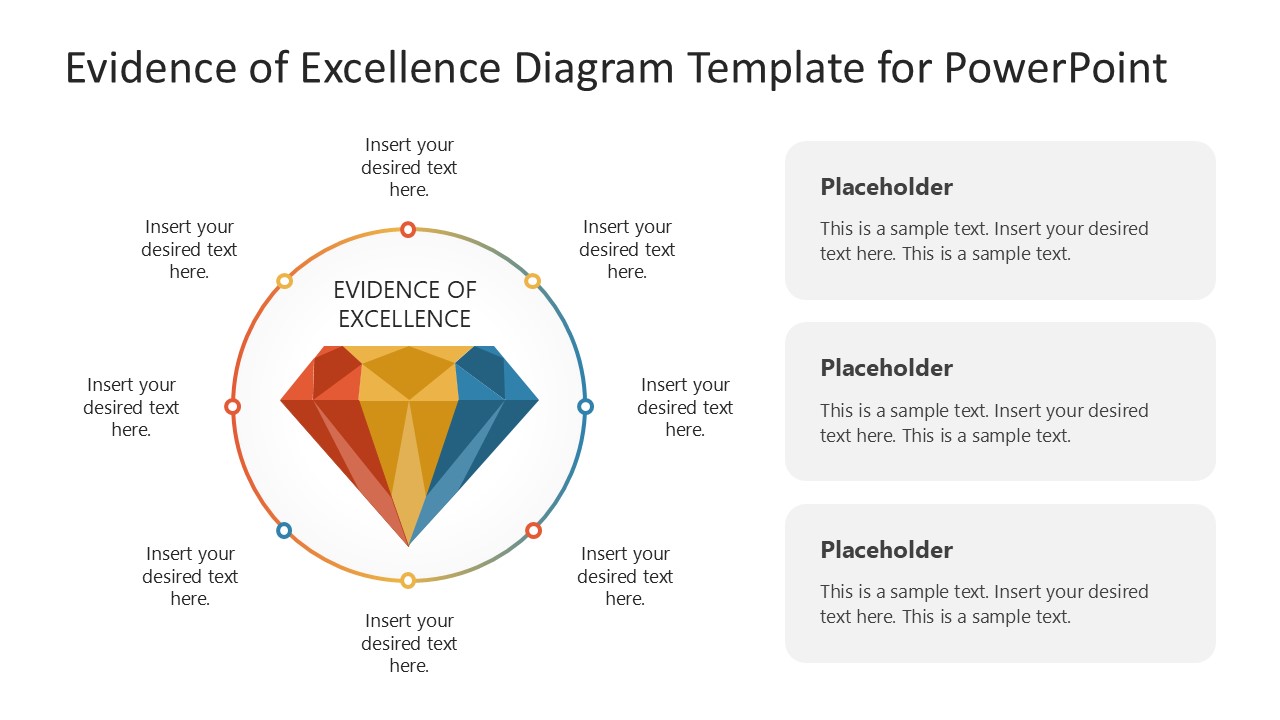 Evidence of Excellence Diagram Template for PowerPoint

Insert your desired text here.

Insert your desired text here.

Insert your desired text here.

EVIDENCE OF EXCELLENCE

Insert your desired text here.

Insert your desired text here.

Insert your desired text here.

Insert your desired text here.

Insert your desired text here.

Placeholder

This is a sample text. Insert your desired text here. This is a sample text.

Placeholder

This is a sample text. Insert your desired text here. This is a sample text.

Placeholder

This is a sample text. Insert your desired text here. This is a sample text.